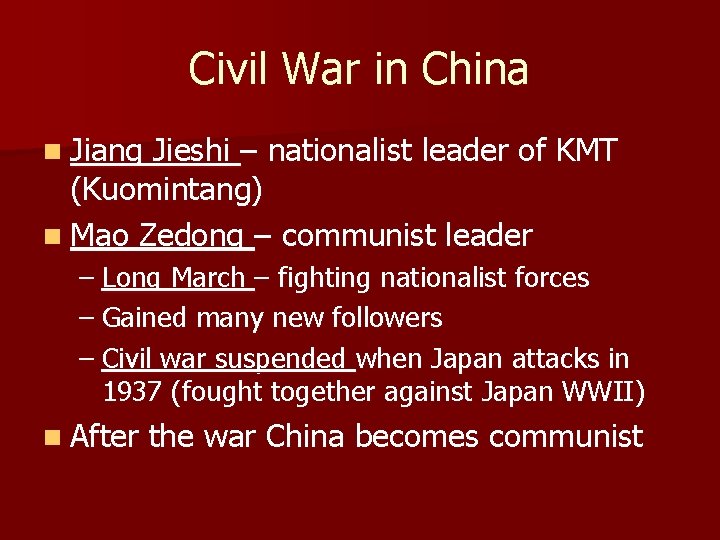 Civil War in China

- Jiang Jieshi – nationalist leader of KMT (Kuomintang)
- Mao Zedong – communist leader
  – Long March – fighting nationalist forces
  – Gained many new followers
  – Civil war suspended when Japan attacks in 1937 (fought together against Japan WWII)
- After the war China becomes communist